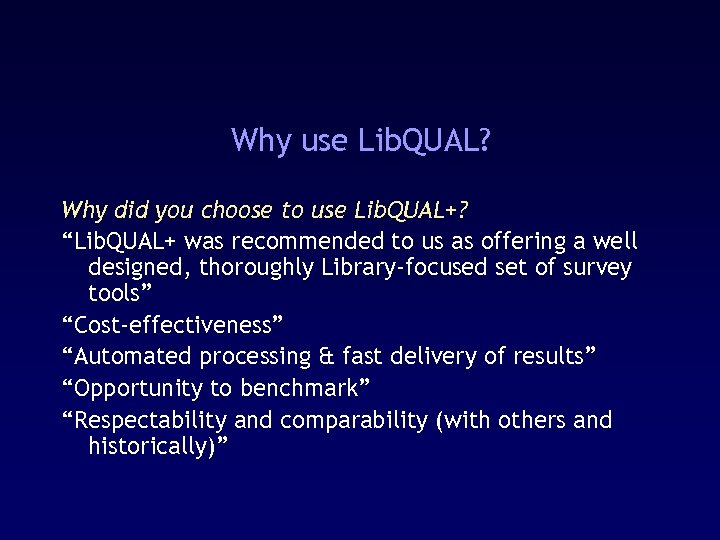 Why use LibQUAL?

Why did you choose to use LibQUAL+?

“LibQUAL+ was recommended to us as offering a well designed, thoroughly Library-focused set of survey tools”

“Cost-effectiveness”

“Automated processing & fast delivery of results”

“Opportunity to benchmark”

“Respectability and comparability (with others and historically)”